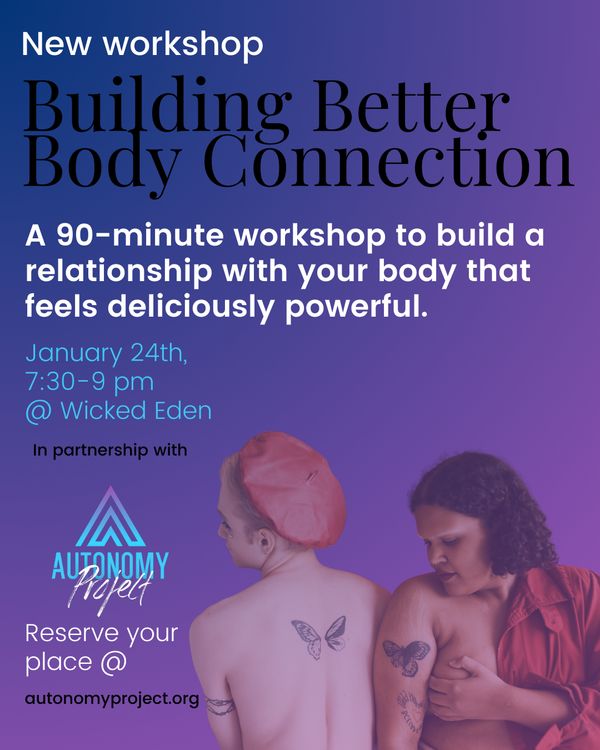 New workshop

Building Better Body Connection

A 90-minute workshop to build a relationship with your body that feels deliciously powerful.

January 24th, 7:30-9 pm @ Wicked Eden

In partnership with

AUTONOMY Project

Reserve your place @

autonomyproject.org